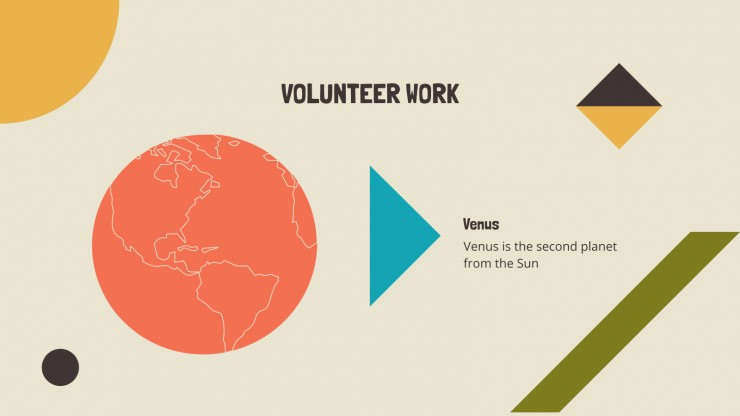 VOLUNTEER WORK

Venus

Venus is the second planet from the Sun